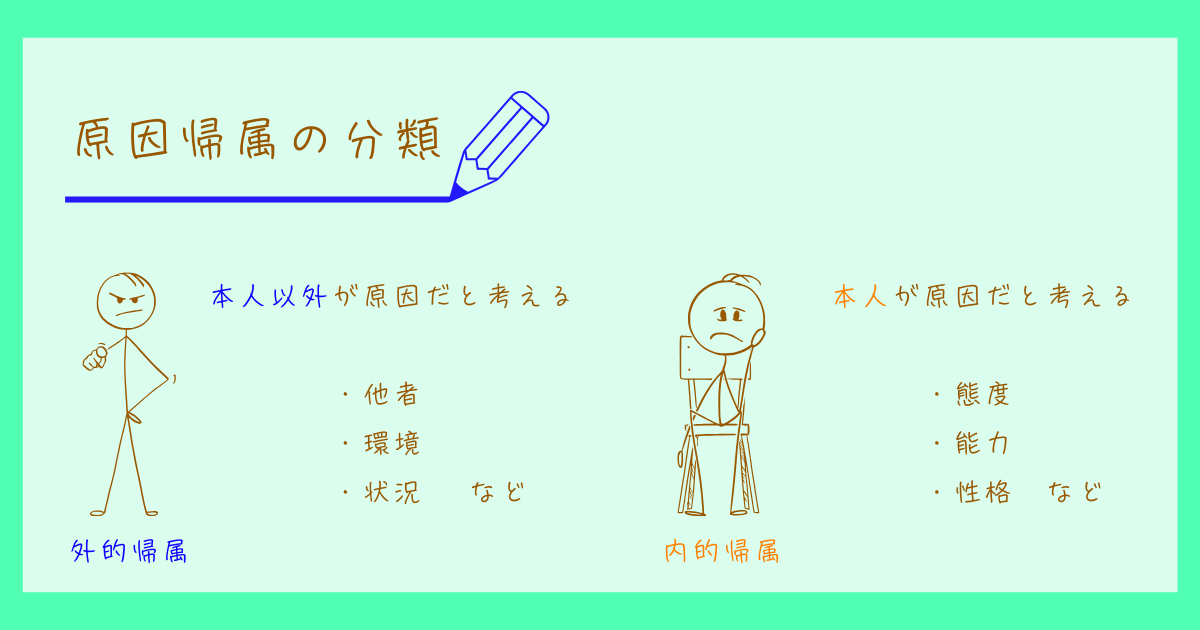 原因帰属の分類

本人以外が原因だと考える

・他者
・環境
・状況　　など

外的帰属

本人が原因だと考える

・態度
・能力
・性格　など

内的帰属